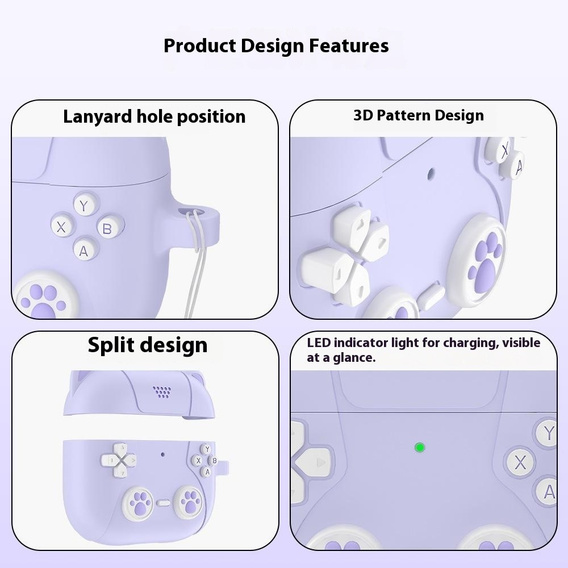 Product Design Features

Lanyard hole position

Y
X B
A

3D Pattern Design

X
A

Split design

Y
X B
A

LED indicator light for charging, visible at a glance.

Y
X
A